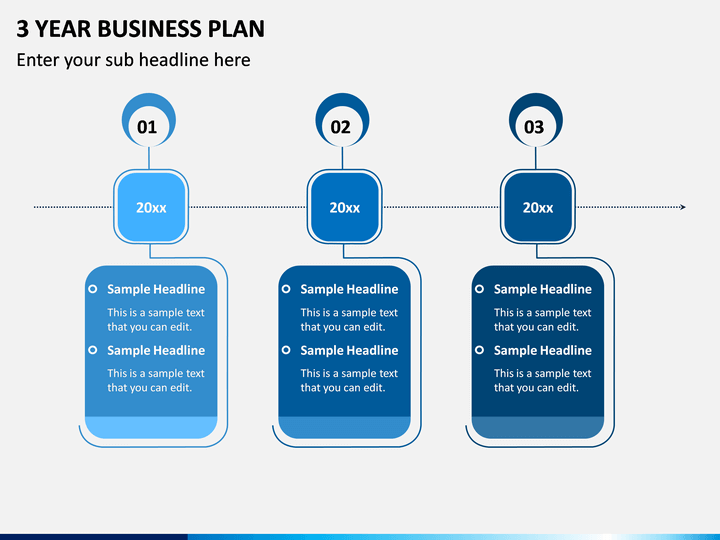 3 YEAR BUSINESS PLAN

Enter your sub headline here

01

20xx

Sample Headline

This is a sample text that you can edit.

Sample Headline

This is a sample text that you can edit.

02

20xx

Sample Headline

This is a sample text that you can edit.

Sample Headline

This is a sample text that you can edit.

03

20xx

Sample Headline

This is a sample text that you can edit.

Sample Headline

This is a sample text that you can edit.